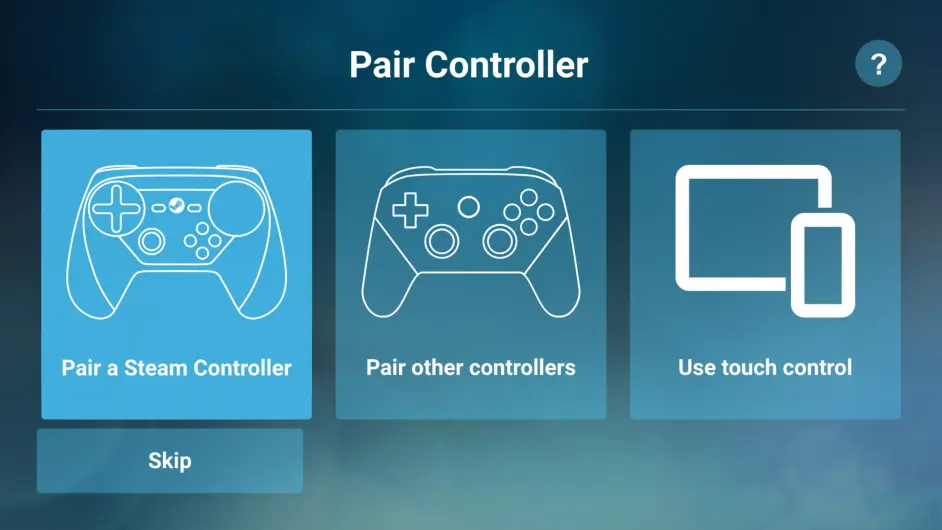 Pair Controller

?

Pair a Steam Controller

Pair other controllers

Use touch control

Skip